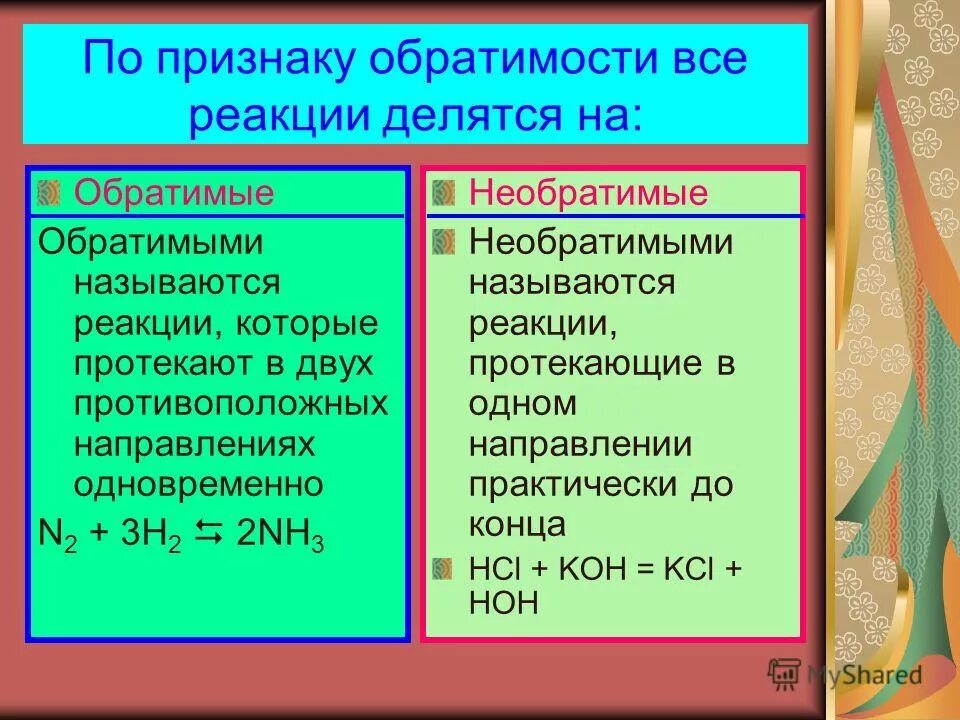 По признаку обратимости все реакции делятся на:

Обратимые

Обратимыми называются реакции, которые протекают в двух противоположных направлениях одновременно

$N_2 + 3H_2 \leftrightarrows 2NH_3$

Необратимые

Необратимыми называются реакции, протекающие в одном направлении практически до конца

$HCl + KOH = KCl + HOH$

MyShared